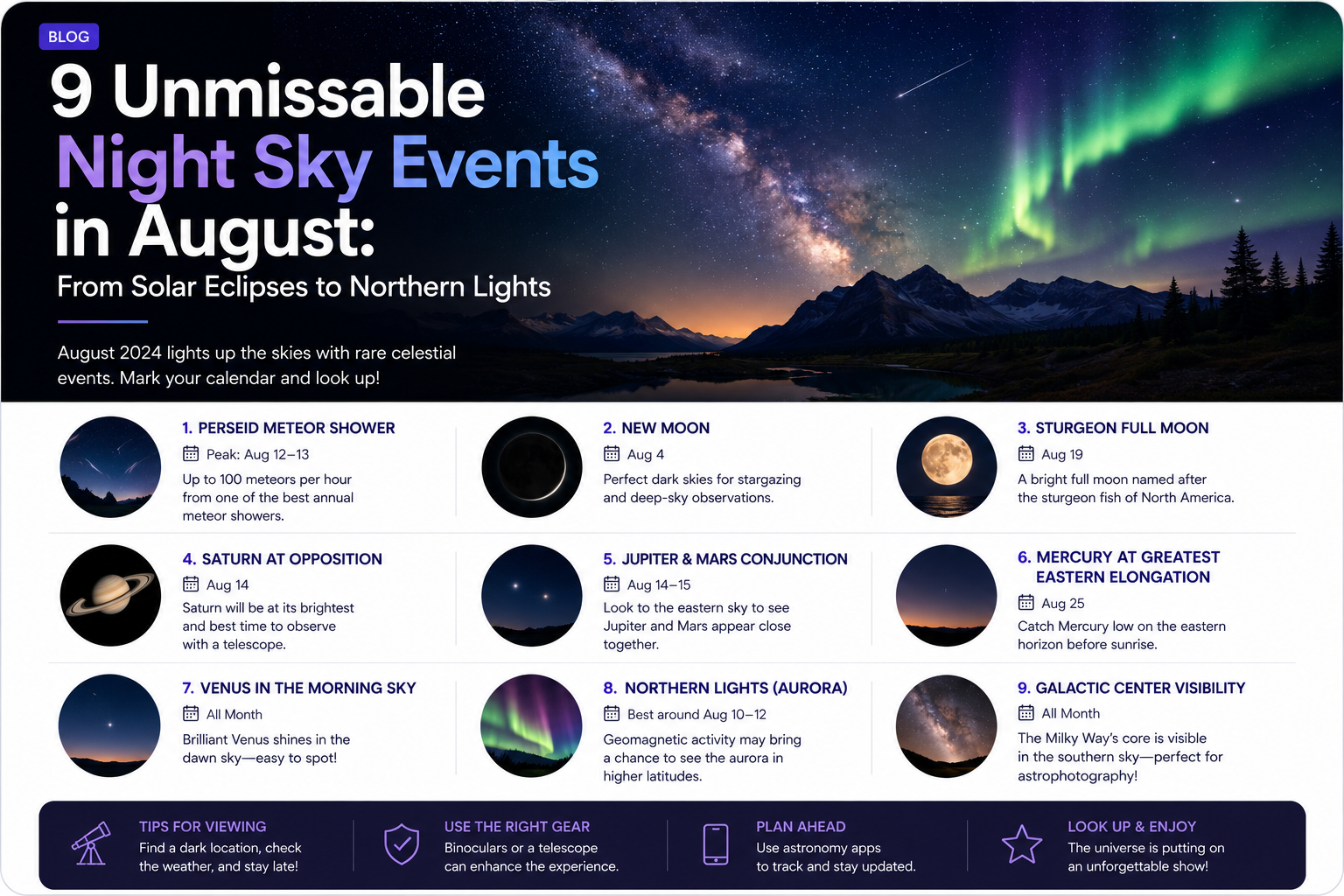 BLOG

9 Unmissable Night Sky Events in August:

From Solar Eclipses to Northern Lights

August 2024 lights up the skies with rare celestial events. Mark your calendar and look up!

1. PERSEID METEOR SHOWER
Peak: Aug 12–13
Up to 100 meteors per hour from one of the best annual meteor showers.

2. NEW MOON
Aug 4
Perfect dark skies for stargazing and deep-sky observations.

3. STURGEON FULL MOON
Aug 19
A bright full moon named after the sturgeon fish of North America.

4. SATURN AT OPPOSITION
Aug 14
Saturn will be at its brightest and best time to observe with a telescope.

5. JUPITER & MARS CONJUNCTION
Aug 14–15
Look to the eastern sky to see Jupiter and Mars appear close together.

6. MERCURY AT GREATEST EASTERN ELONGATION
Aug 25
Catch Mercury low on the eastern horizon before sunrise.

7. VENUS IN THE MORNING SKY
All Month
Brilliant Venus shines in the dawn sky—easy to spot!

8. NORTHERN LIGHTS (AURORA)
Best around Aug 10–12
Geomagnetic activity may bring a chance to see the aurora in higher latitudes.

9. GALACTIC CENTER VISIBILITY
All Month
The Milky Way's core is visible in the southern sky—perfect for astrophotography!

TIPS FOR VIEWING
Find a dark location, check the weather, and stay late!

USE THE RIGHT GEAR
Binoculars or a telescope can enhance the experience.

PLAN AHEAD
Use astronomy apps to track and stay updated.

LOOK UP & ENJOY
The universe is putting on an unforgettable show!